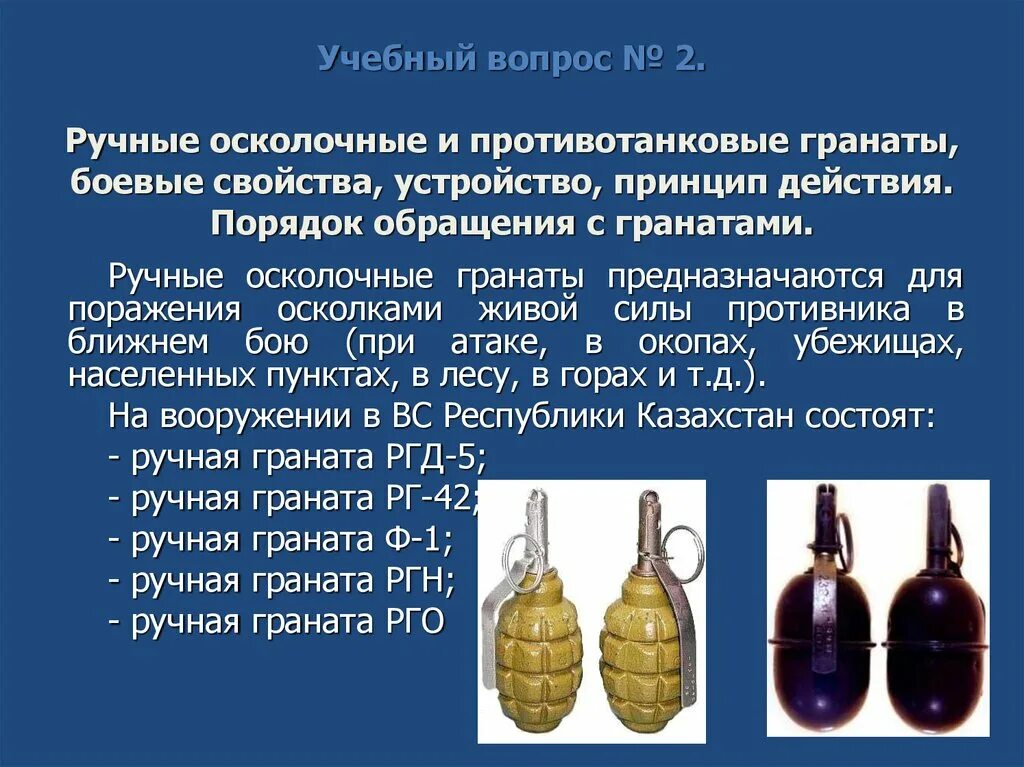 Учебный вопрос № 2.

Ручные осколочные и противотанковые гранаты, боевые свойства, устройство, принцип действия. Порядок обращения с гранатами.

Ручные осколочные гранаты предназначаются для поражения осколками живой силы противника в ближнем бою (при атаке, в окопах, убежищах, населенных пунктах, в лесу, в горах и т.д.).

На вооружении в ВС Республики Казахстан состоят:
- ручная граната РГД-5;
- ручная граната РГ-42;
- ручная граната Ф-1;
- ручная граната РГН;
- ручная граната РГО